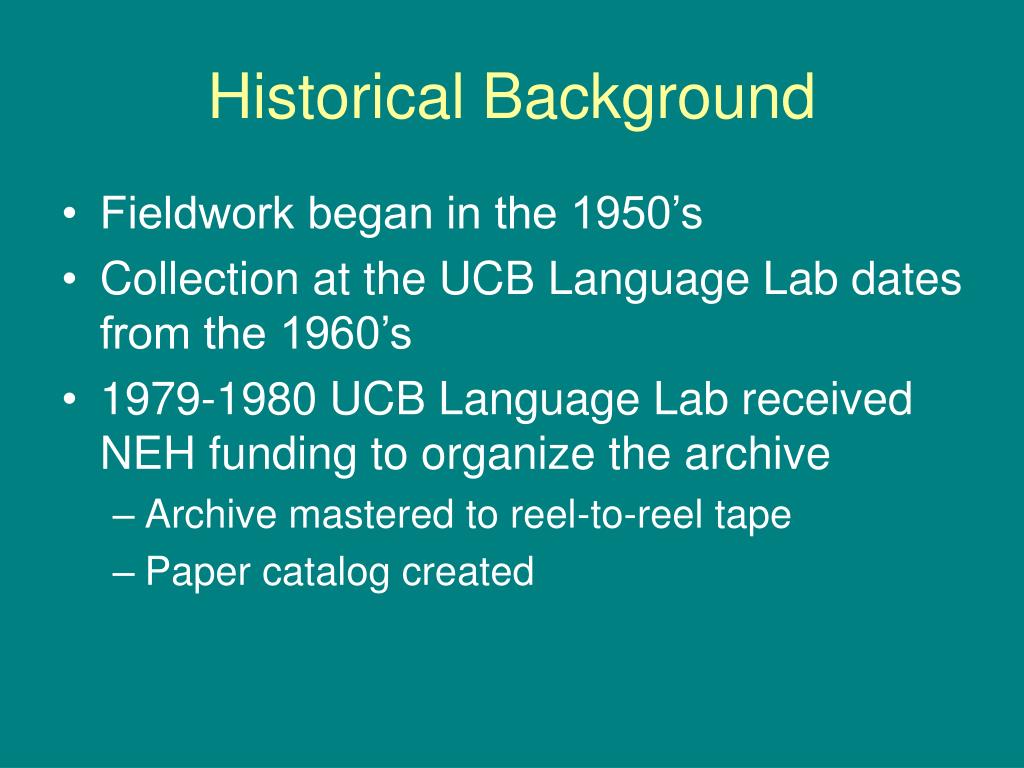 Historical Background

• Fieldwork began in the 1950’s
• Collection at the UCB Language Lab dates from the 1960’s
• 1979-1980 UCB Language Lab received NEH funding to organize the archive
– Archive mastered to reel-to-reel tape
– Paper catalog created